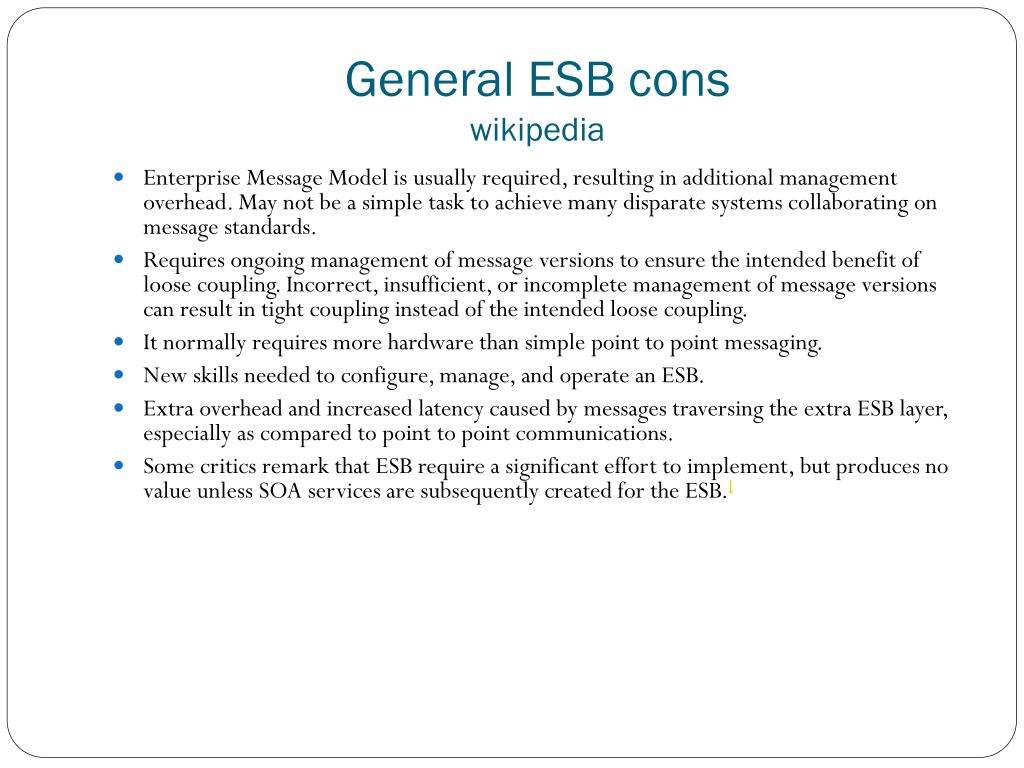 General ESB cons
wikipedia

- Enterprise Message Model is usually required, resulting in additional management overhead. May not be a simple task to achieve many disparate systems collaborating on message standards.
- Requires ongoing management of message versions to ensure the intended benefit of loose coupling. Incorrect, insufficient, or incomplete management of message versions can result in tight coupling instead of the intended loose coupling.
- It normally requires more hardware than simple point to point messaging.
- New skills needed to configure, manage, and operate an ESB.
- Extra overhead and increased latency caused by messages traversing the extra ESB layer, especially as compared to point to point communications.
- Some critics remark that ESB require a significant effort to implement, but produces no value unless SOA services are subsequently created for the ESB.[